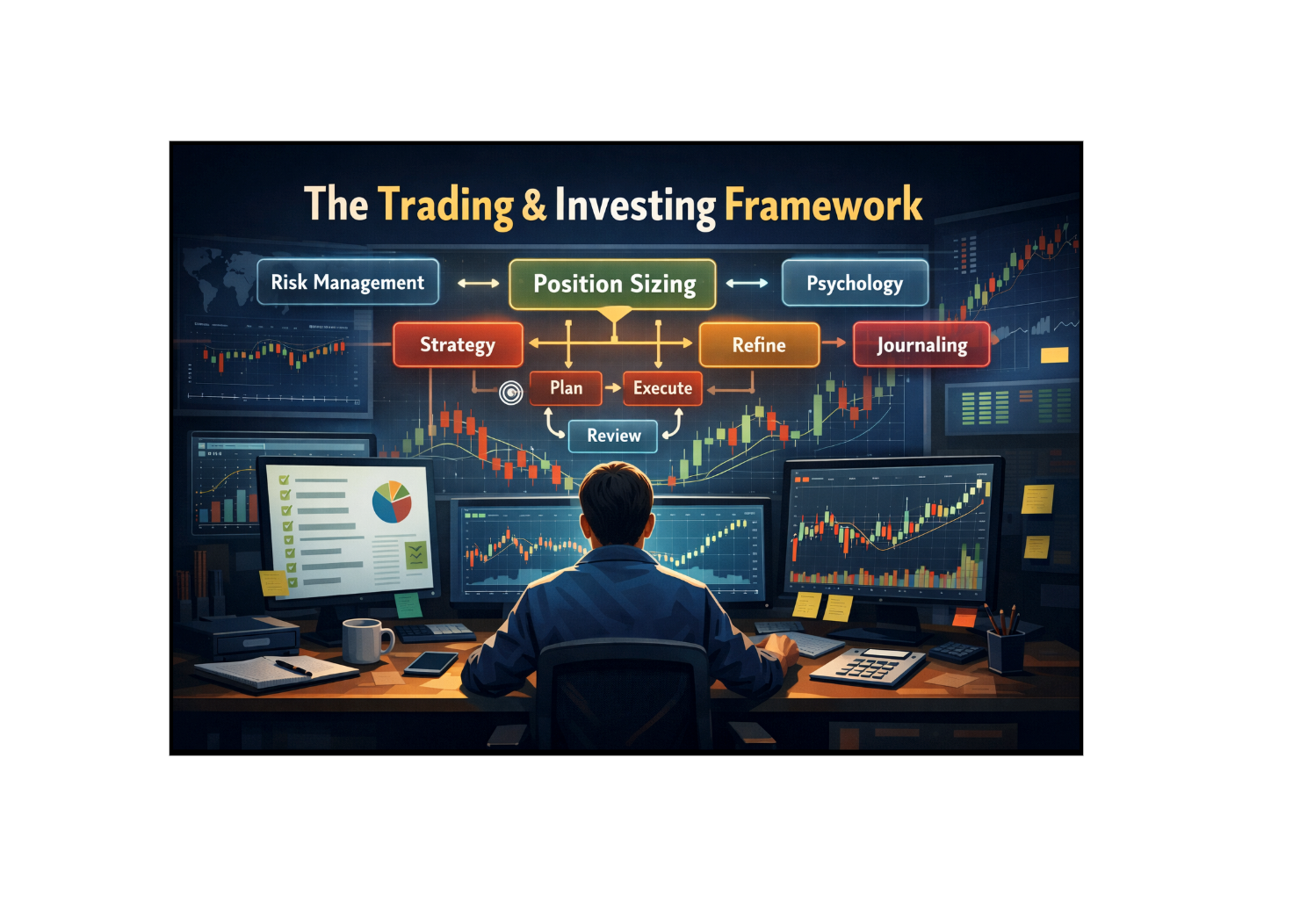 The Trading & Investing Framework

Risk Management

Position Sizing

Psychology

Strategy

Refine

Journaling

Plan

Execute

Review